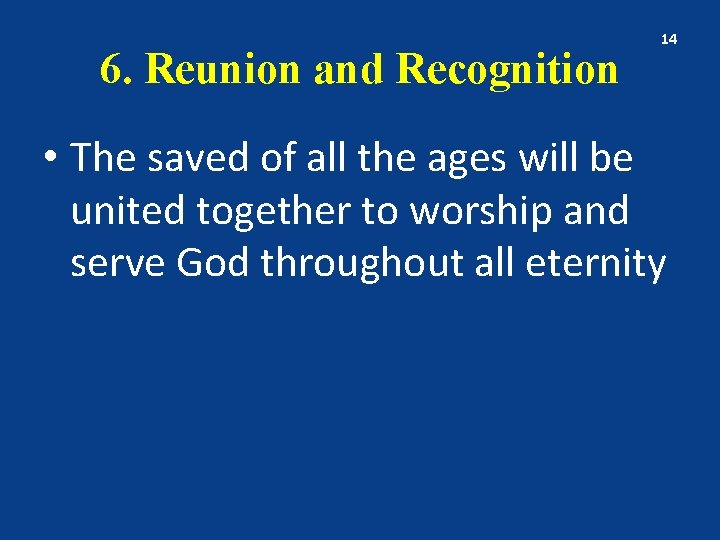 14

6. Reunion and Recognition

• The saved of all the ages will be united together to worship and serve God throughout all eternity